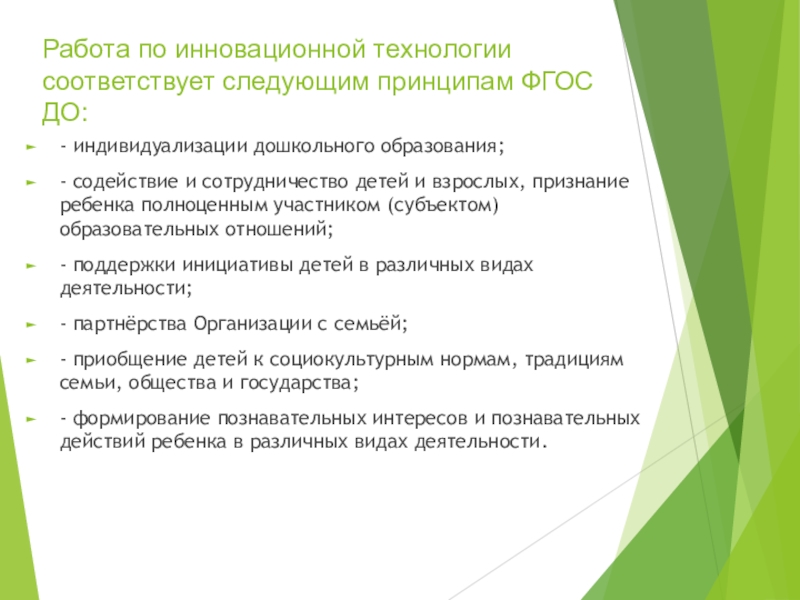 Работа по инновационной технологии соответствует следующим принципам ФГОС ДО:

- индивидуализации дошкольного образования;

- содействие и сотрудничество детей и взрослых, признание ребенка полноценным участником (субъектом) образовательных отношений;

- поддержки инициативы детей в различных видах деятельности;

- партнёрства Организации с семьёй;

- приобщение детей к социокультурным нормам, традициям семьи, общества и государства;

- формирование познавательных интересов и познавательных действий ребенка в различных видах деятельности.